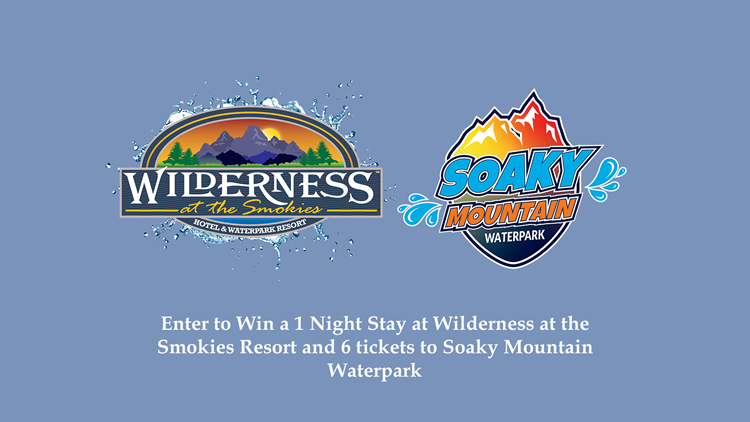 WILDERNESS
at the Smokies
HOTEL & WATERPARK RESORT

SOAKY
MOUNTAIN
WATERPARK

Enter to Win a 1 Night Stay at Wilderness at the Smokies Resort and 6 tickets to Soaky Mountain Waterpark